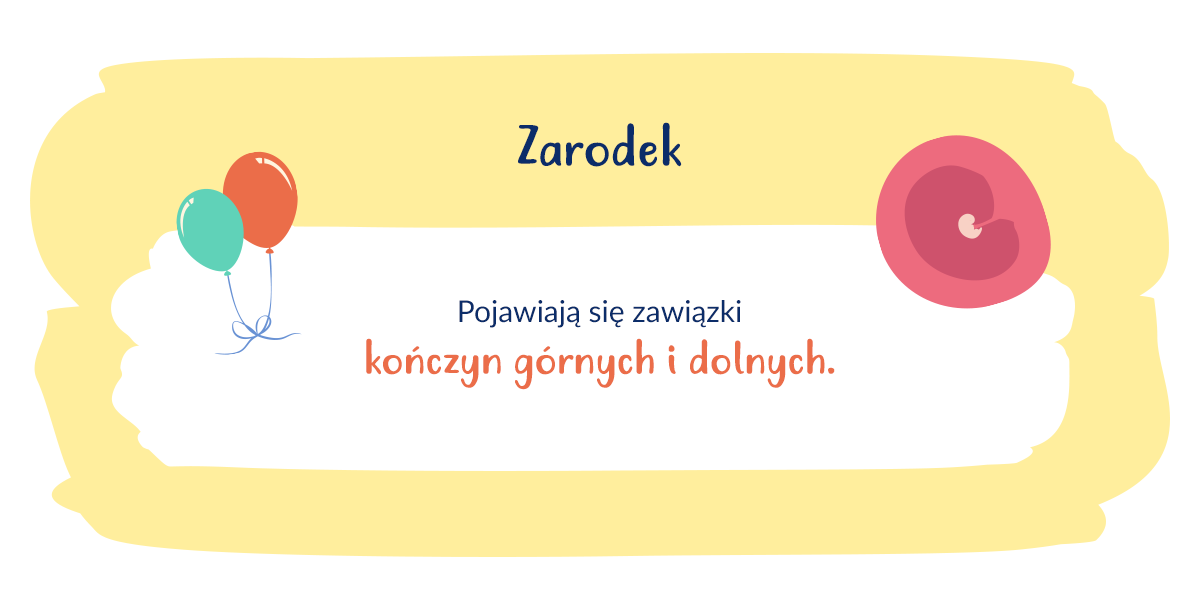 Zarodek

Pojawiają się zawiązki kończyn górnych i dolnych.